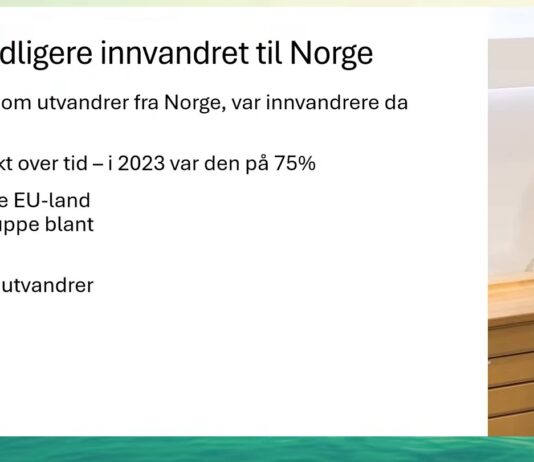 dligere innvandret til Norge

om utvandrer fra Norge, var innvandrere da

kt over tid – i 2023 var den på 75%

e EU-land
uppe blant

utvandrer